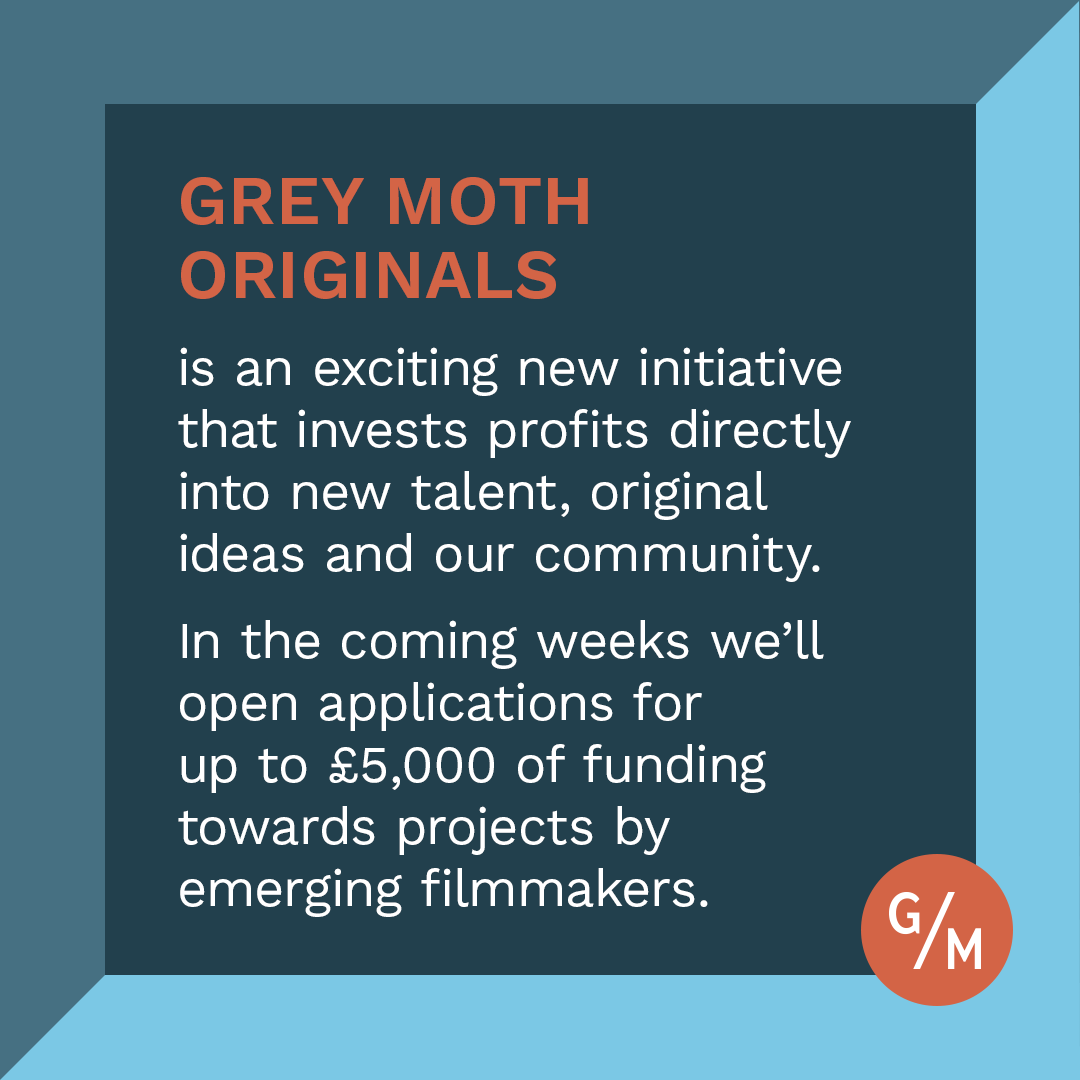 GREY MOTH ORIGINALS

is an exciting new initiative that invests profits directly into new talent, original ideas and our community.

In the coming weeks we'll open applications for up to £5,000 of funding towards projects by emerging filmmakers.

G/M